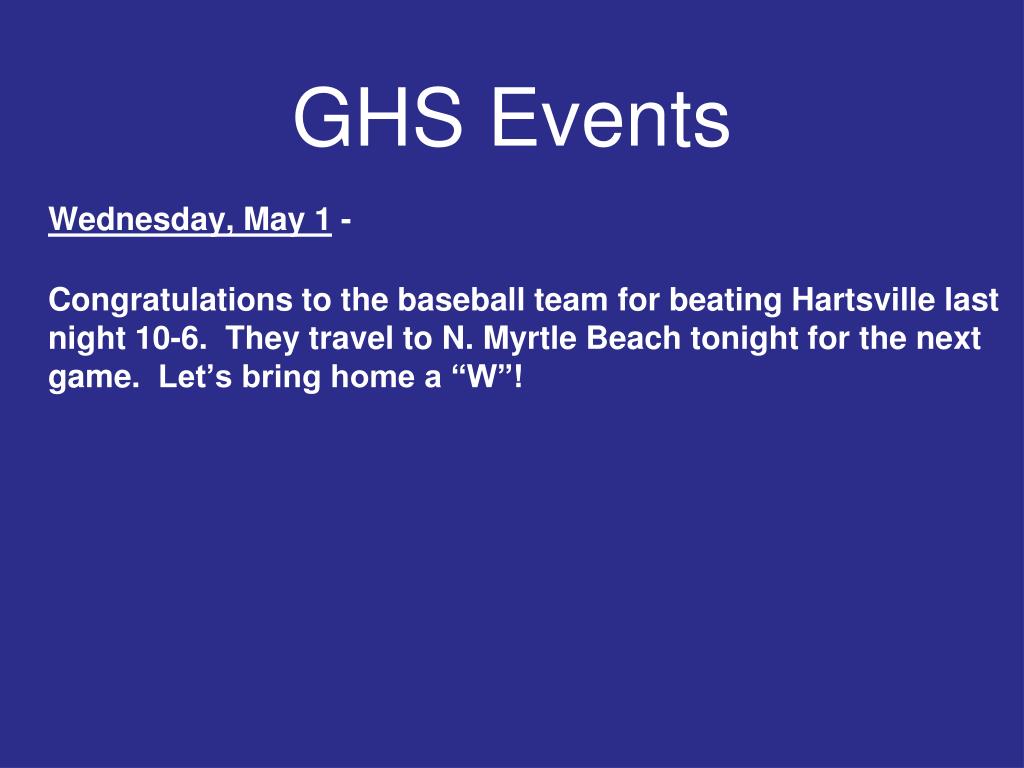 GHS Events

Wednesday, May 1 -

Congratulations to the baseball team for beating Hartsville last night 10-6. They travel to N. Myrtle Beach tonight for the next game. Let’s bring home a “W”!